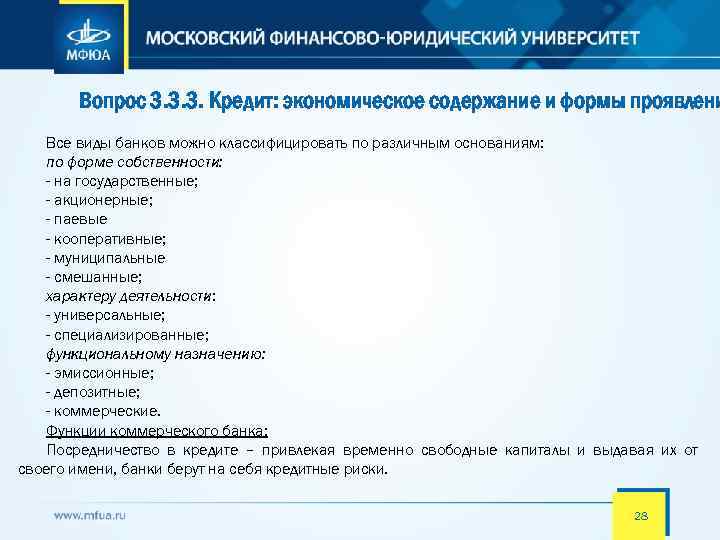 МФЮА

МОСКОВСКИЙ ФИНАНСОВО-ЮРИДИЧЕСКИЙ УНИВЕРСИТЕТ

Вопрос 3.3.3. Кредит: экономическое содержание и формы проявлени

Все виды банков можно классифицировать по различным основаниям:
по форме собственности:
- на государственные;
- акционерные;
- паевые
- кооперативные;
- муниципальные
- смешанные;
характеру деятельности:
- универсальные;
- специализированные;
функциональному назначению:
- эмиссионные;
- депозитные;
- коммерческие.
Функции коммерческого банка:
Посредничество в кредите – привлекая временно свободные капиталы и выдавая их от своего имени, банки берут на себя кредитные риски.

www.mfua.ru

28